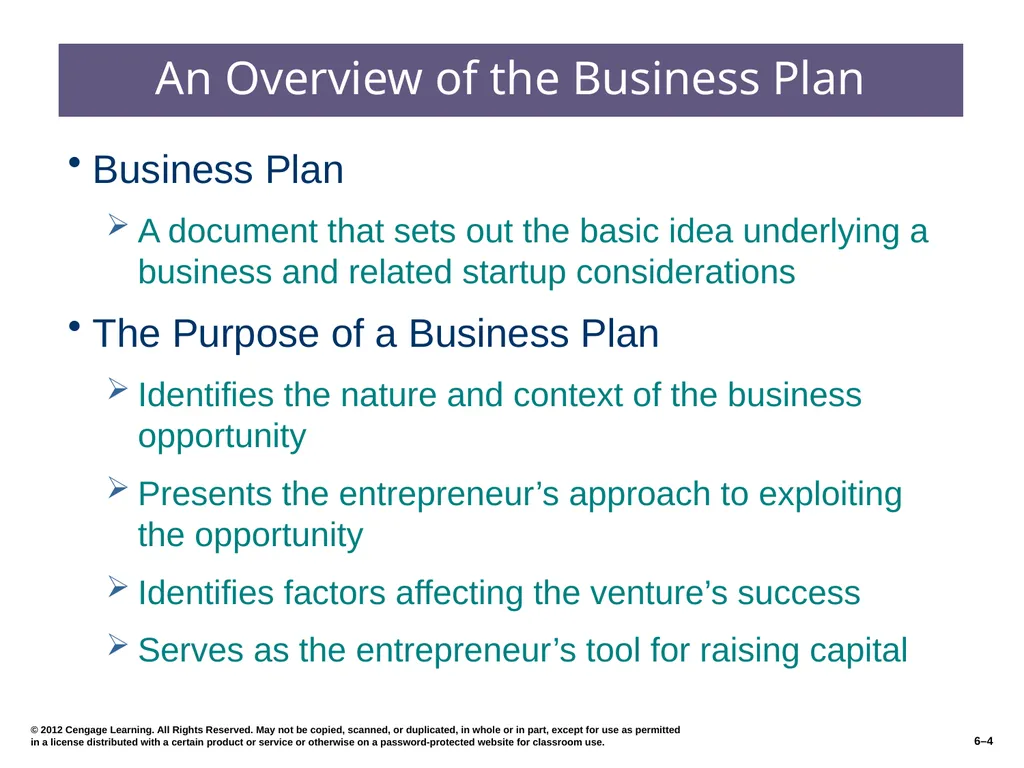 An Overview of the Business Plan

• Business Plan

➢ A document that sets out the basic idea underlying a business and related startup considerations

• The Purpose of a Business Plan

➢ Identifies the nature and context of the business opportunity

➢ Presents the entrepreneur’s approach to exploiting the opportunity

➢ Identifies factors affecting the venture’s success

➢ Serves as the entrepreneur’s tool for raising capital

© 2012 Cengage Learning. All Rights Reserved. May not be copied, scanned, or duplicated, in whole or in part, except for use as permitted in a license distributed with a certain product or service or otherwise on a password-protected website for classroom use.

6–4